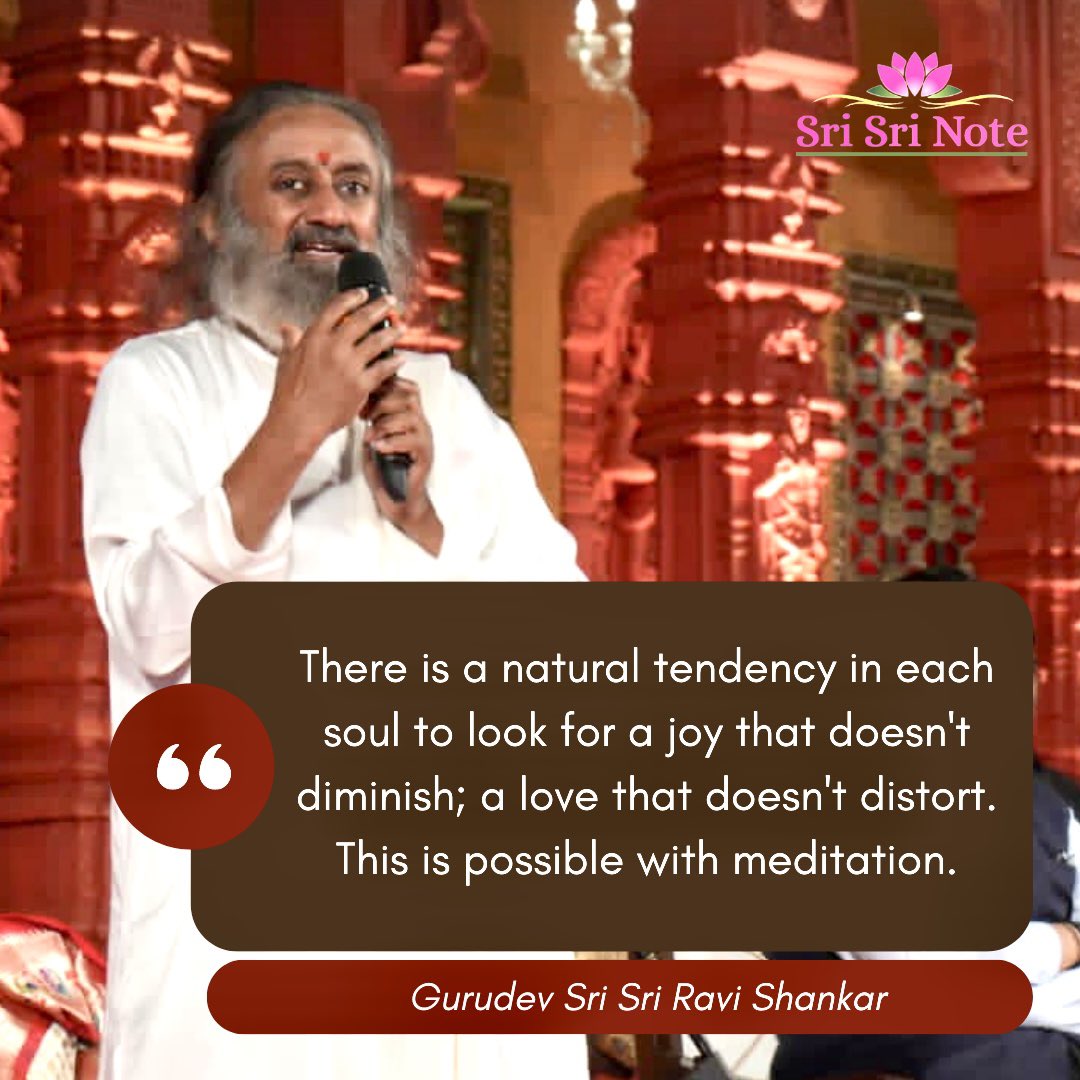 Sri Sri Note

“

There is a natural tendency in each soul to look for a joy that doesn't diminish; a love that doesn't distort. This is possible with meditation.

Gurudev Sri Sri Ravi Shankar